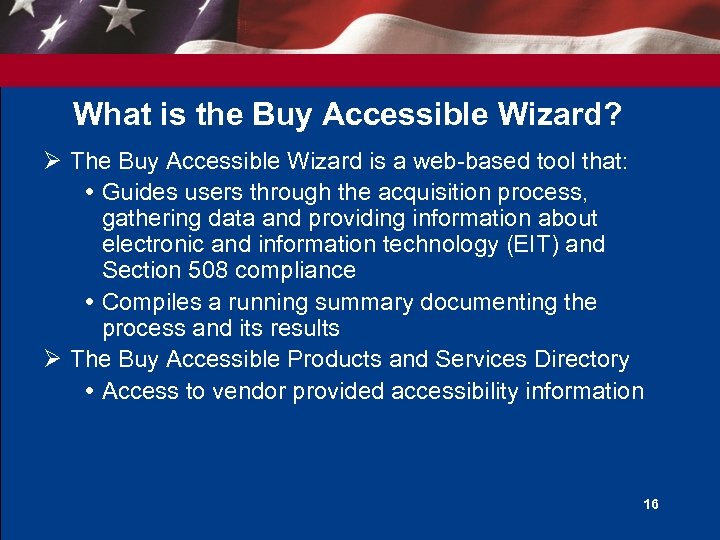 What is the Buy Accessible Wizard?

➢ The Buy Accessible Wizard is a web-based tool that:

• Guides users through the acquisition process, gathering data and providing information about electronic and information technology (EIT) and Section 508 compliance

• Compiles a running summary documenting the process and its results

➢ The Buy Accessible Products and Services Directory

• Access to vendor provided accessibility information

16